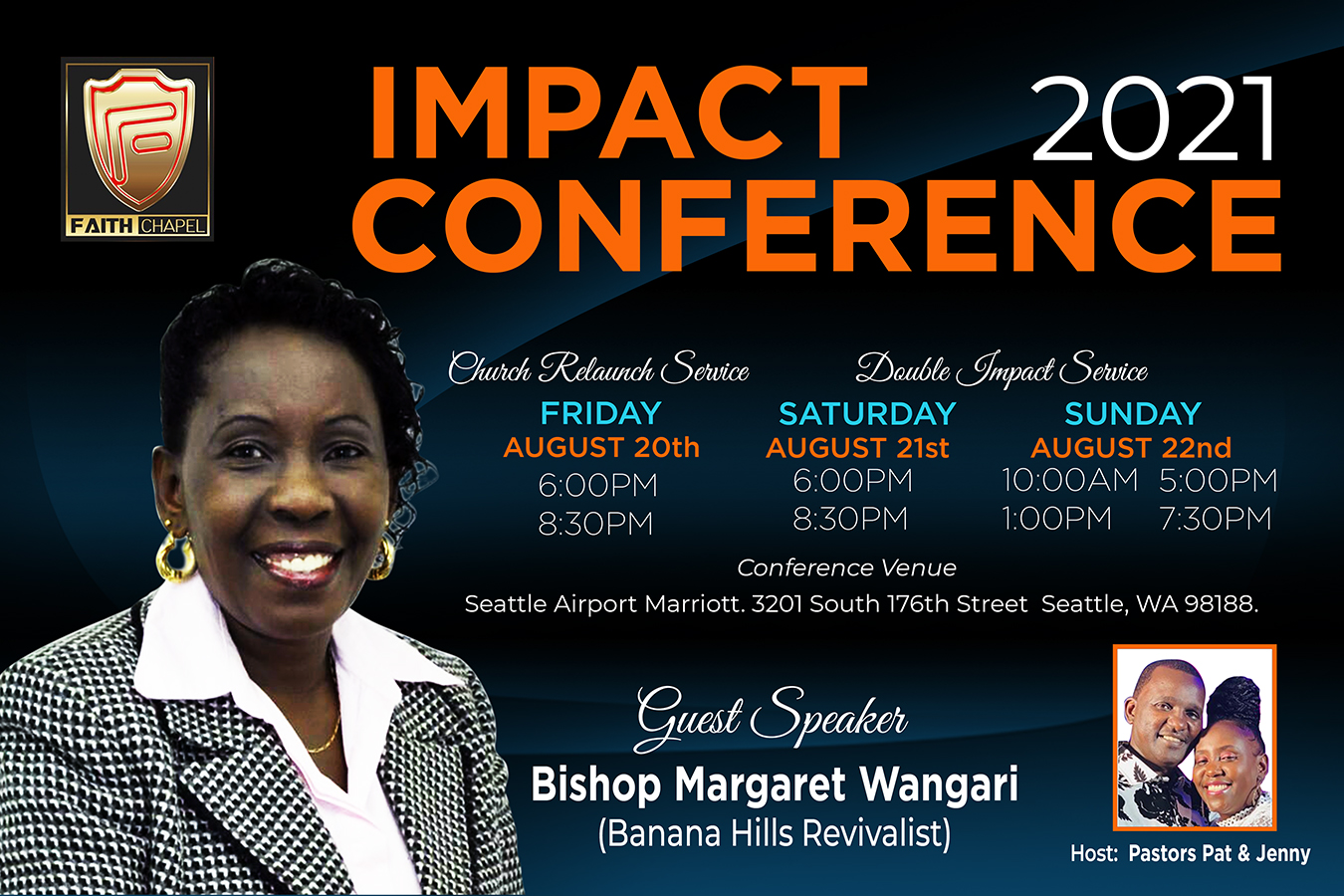 FAITH CHAPEL

IMPACT 2021
CONFERENCE

Church Relaunch Service

FRIDAY
AUGUST 20th
6:00PM
8:30PM

Double Impact Service

SATURDAY
AUGUST 21st
6:00PM
8:30PM

SUNDAY
AUGUST 22nd
10:00AM 5:00PM
1:00PM 7:30PM

Conference Venue
Seattle Airport Marriott. 3201 South 176th Street Seattle, WA 98188.

Guest Speaker
Bishop Margaret Wangari
(Banana Hills Revivalist)

Host: Pastors Pat & Jenny